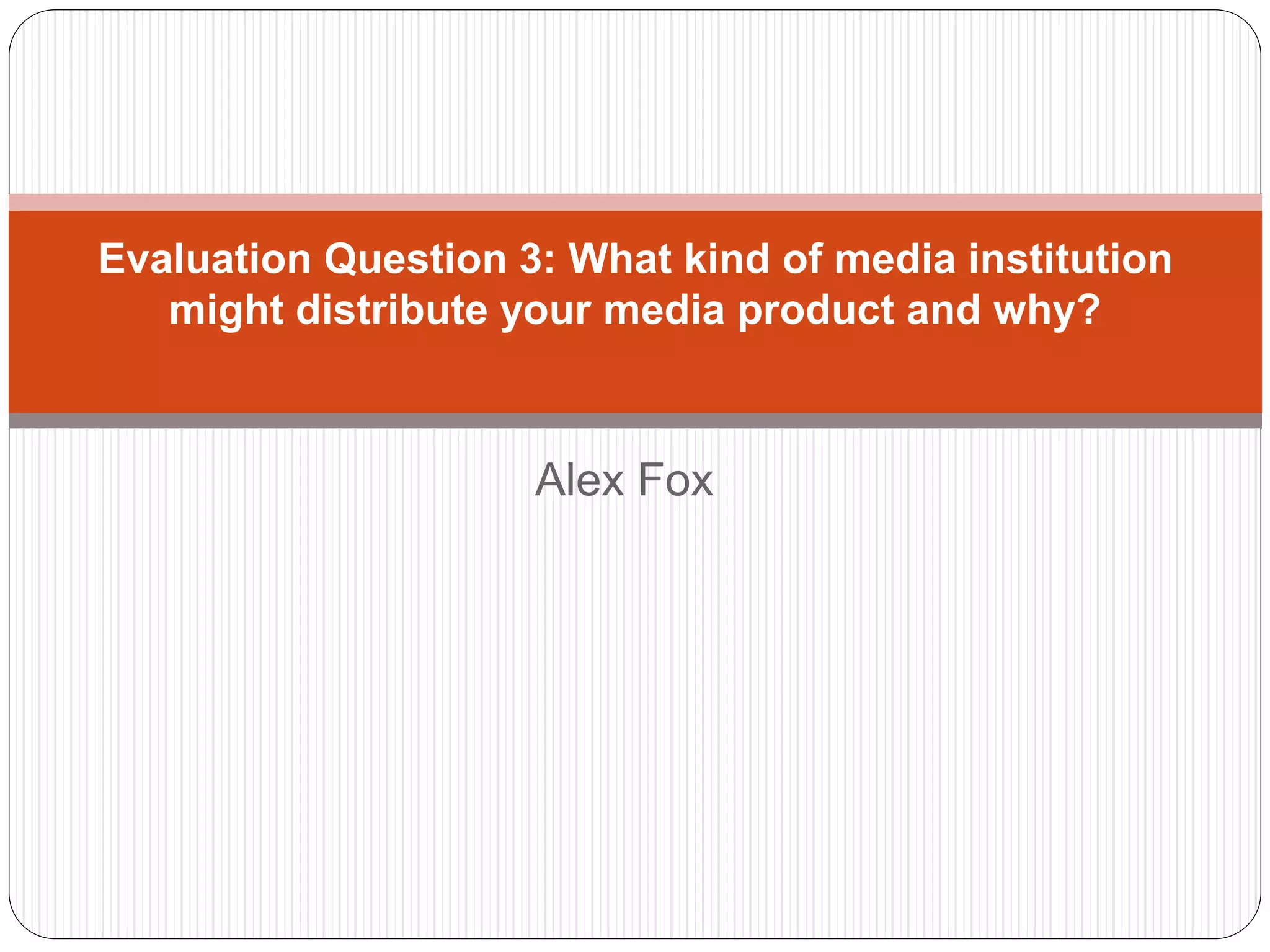 Evaluation Question 3: What kind of media institution might distribute your media product and why?

Alex Fox